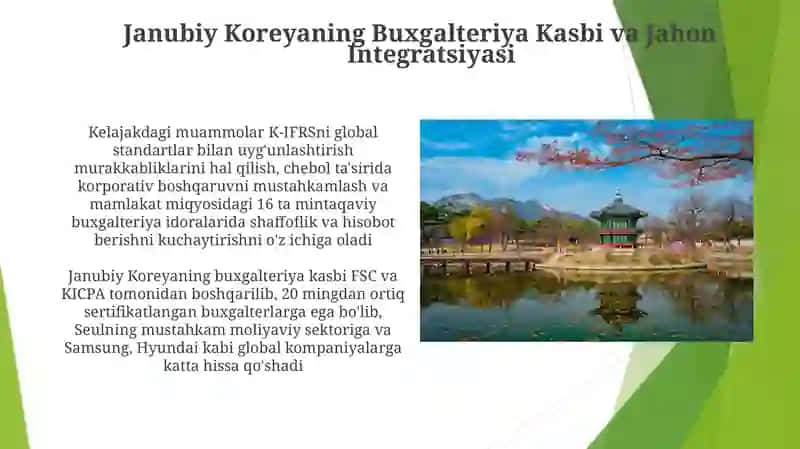 Janubiy Koreyaning Buxgalteriya Kasbi va Jahon Integratsiyasi

Kelajakdagi muammolar K-IFRSni global standartlar bilan uyg'unlashtirish murakkabliklarini hal qilish, chebol ta'sirida korporativ boshqaruvni mustahkamlash va mamlakat miqyosidagi 16 ta mintaqaviy buxgalteriya idoralarida shaffoflik va hisobot berishni kuchaytirishni o'z ichiga oladi

Janubiy Koreyaning buxgalteriya kasbi FSC va KICPA tomonidan boshqarilib, 20 mingdan ortiq sertifikatlangan buxgalterlarga ega bo'lib, Seulning mustahkam moliyaviy sektoriga va Samsung, Hyundai kabi global kompaniyalarga katta hissa qo'shadi